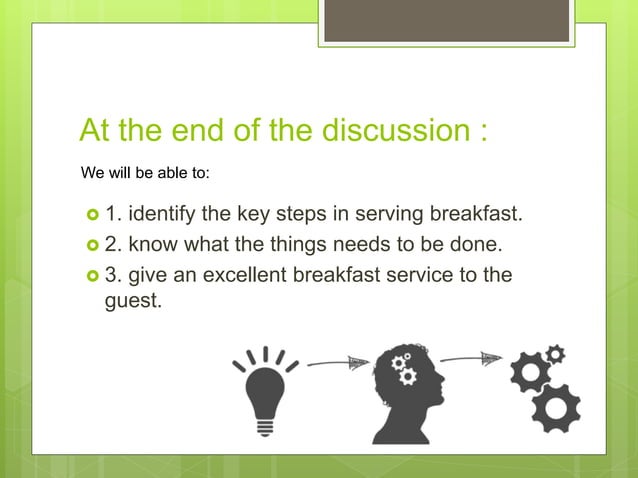 At the end of the discussion :

We will be able to:

1. identify the key steps in serving breakfast.

2. know what the things needs to be done.

3. give an excellent breakfast service to the guest.